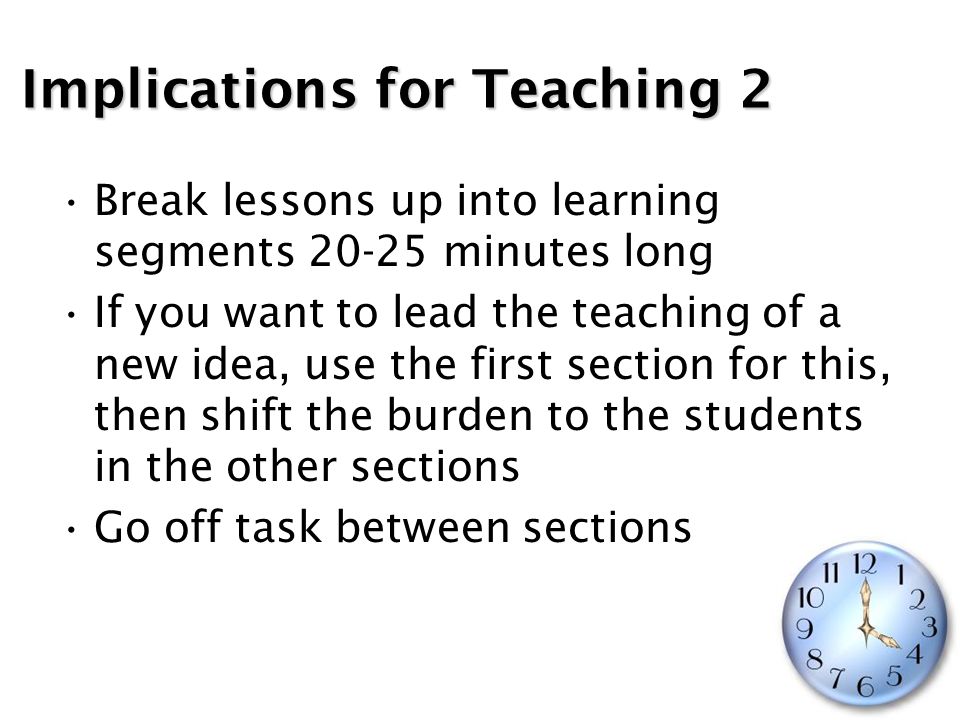 Implications for Teaching 2

• Break lessons up into learning segments 20-25 minutes long
• If you want to lead the teaching of a new idea, use the first section for this, then shift the burden to the students in the other sections
• Go off task between sections

11 12 1 10 2 9 3 8 4 7 6 5